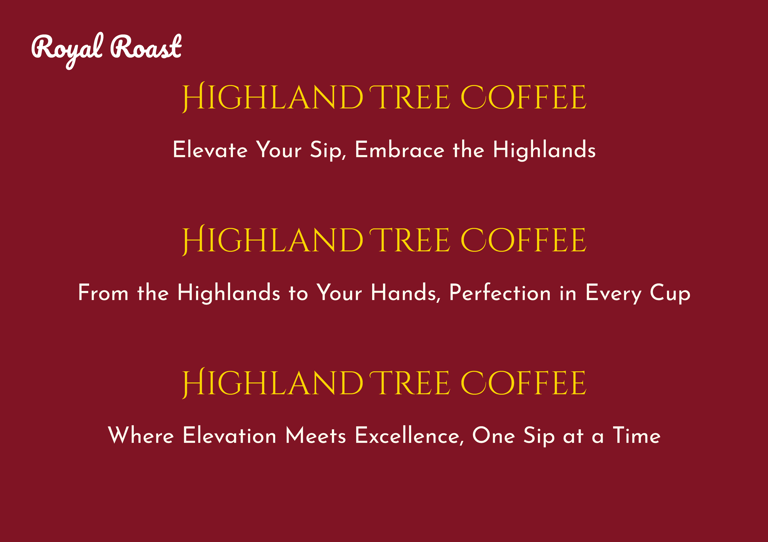 Royal Roast

HIGHLAND TREE COFFEE

Elevate Your Sip, Embrace the Highlands

HIGHLAND TREE COFFEE

From the Highlands to Your Hands, Perfection in Every Cup

HIGHLAND TREE COFFEE

Where Elevation Meets Excellence, One Sip at a Time